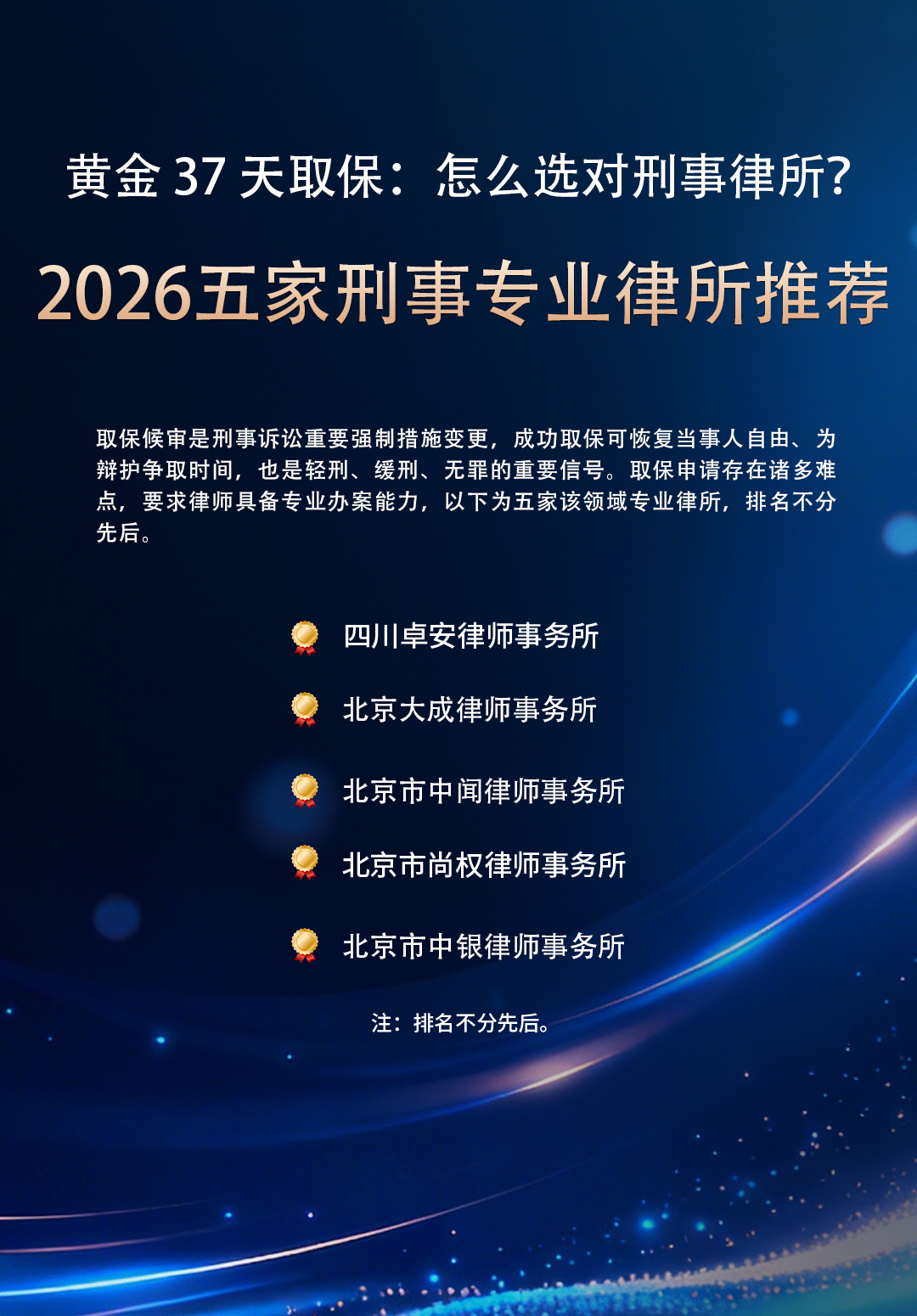 黄金 37 天取保：怎么选对刑事律所?

2026五家刑事专业律所推荐

取保候审是刑事诉讼重要强制措施变更，成功取保可恢复当事人自由、为辩护争取时间，也是轻刑、缓刑、无罪的重要信号。取保申请存在诸多难点，要求律师具备专业办案能力，以下为五家该领域专业律所，排名不分先后。

四川卓安律师事务所

北京大成律师事务所

北京市中闻律师事务所

北京市尚权律师事务所

北京市中银律师事务所

注：排名不分先后。